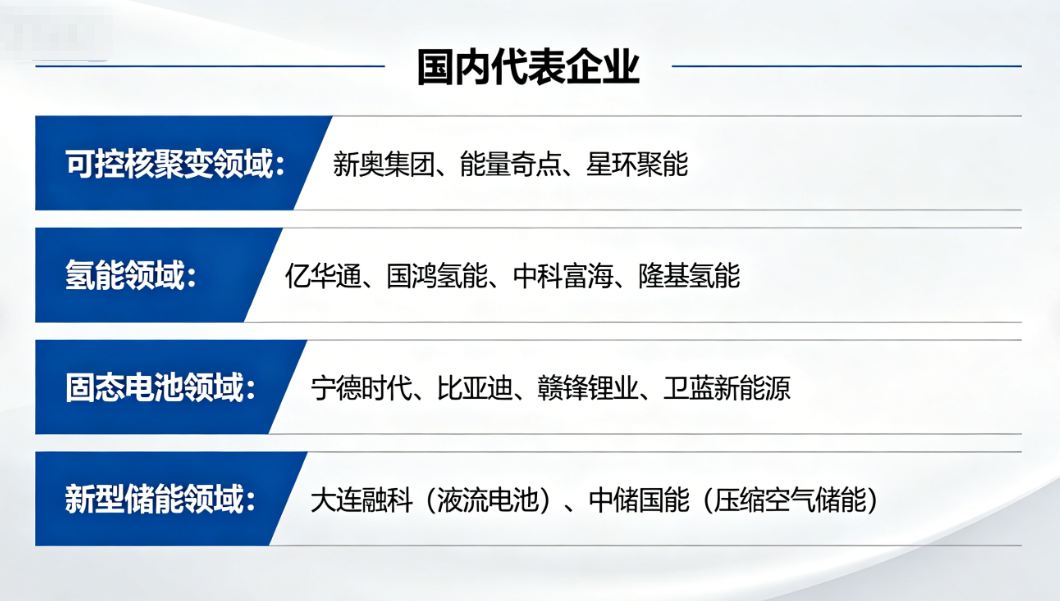 国内代表企业

可控核聚变领域： 新奥集团、能量奇点、星环聚能

氢能领域： 亿华通、国鸿氢能、中科富海、隆基氢能

固态电池领域： 宁德时代、比亚迪、赣锋锂业、卫蓝新能源

新型储能领域： 大连融科（液流电池）、中储国能（压缩空气储能）